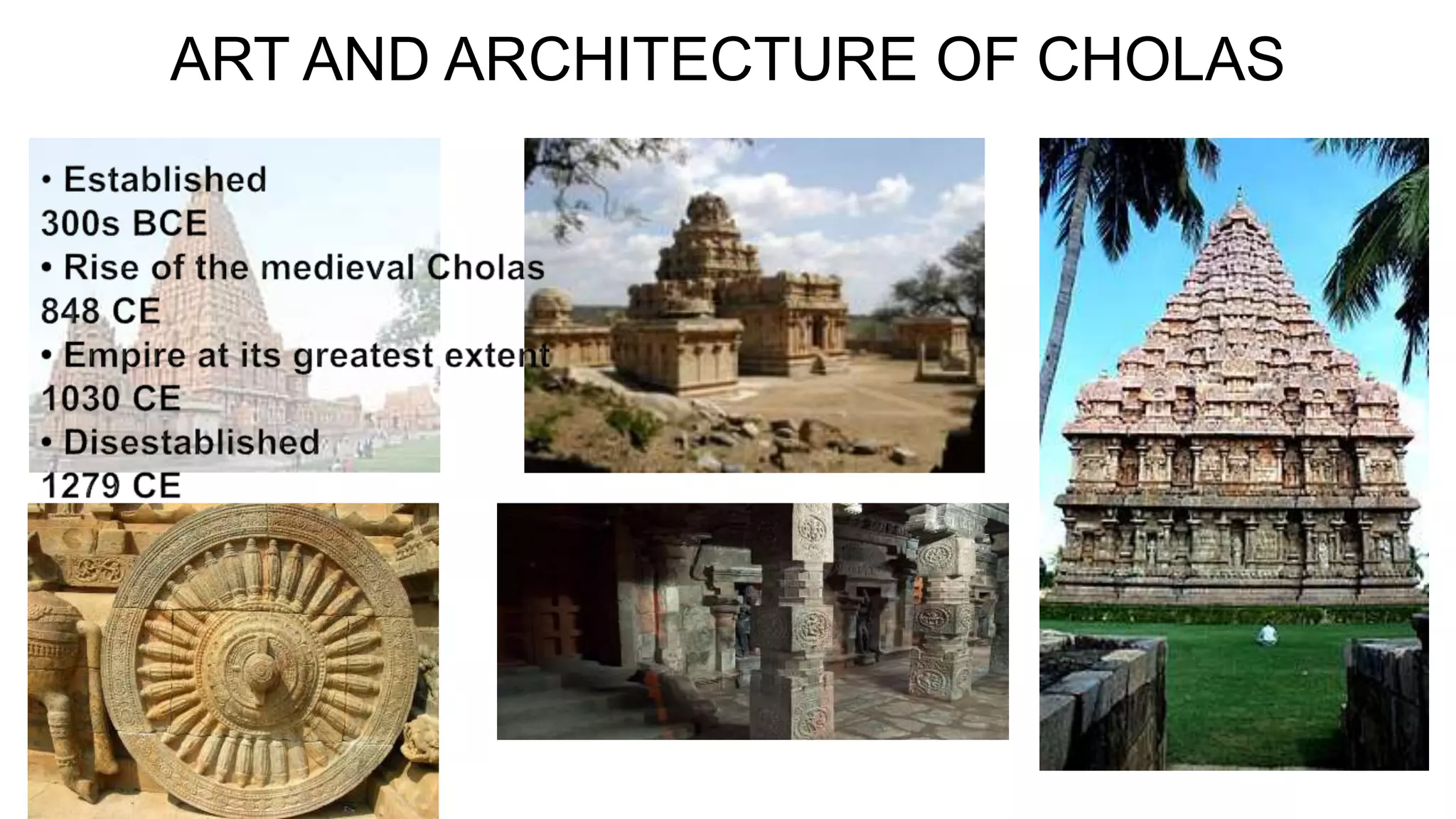 ART AND ARCHITECTURE OF CHOLAS

• Established
300s BCE
• Rise of the medieval Cholas
848 CE
• Empire at its greatest extent
1030 CE
• Disestablished
1279 CE